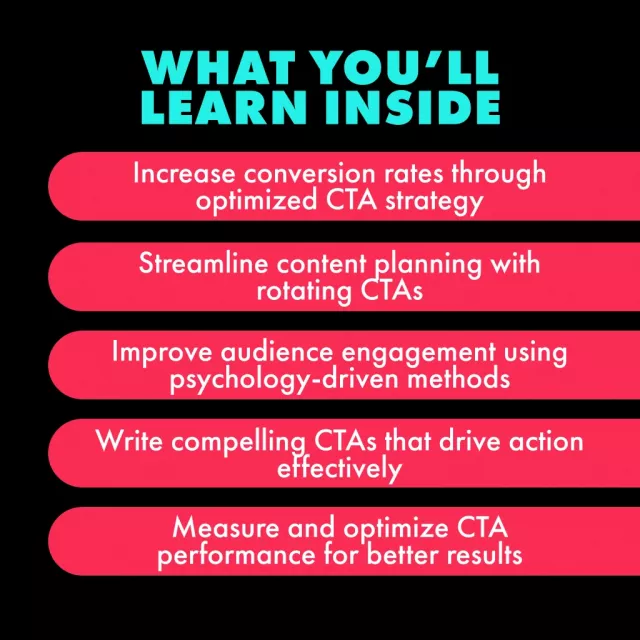 WHAT YOU'LL LEARN INSIDE

Increase conversion rates through optimized CTA strategy

Streamline content planning with rotating CTAs

Improve audience engagement using psychology-driven methods

Write compelling CTAs that drive action effectively

Measure and optimize CTA performance for better results